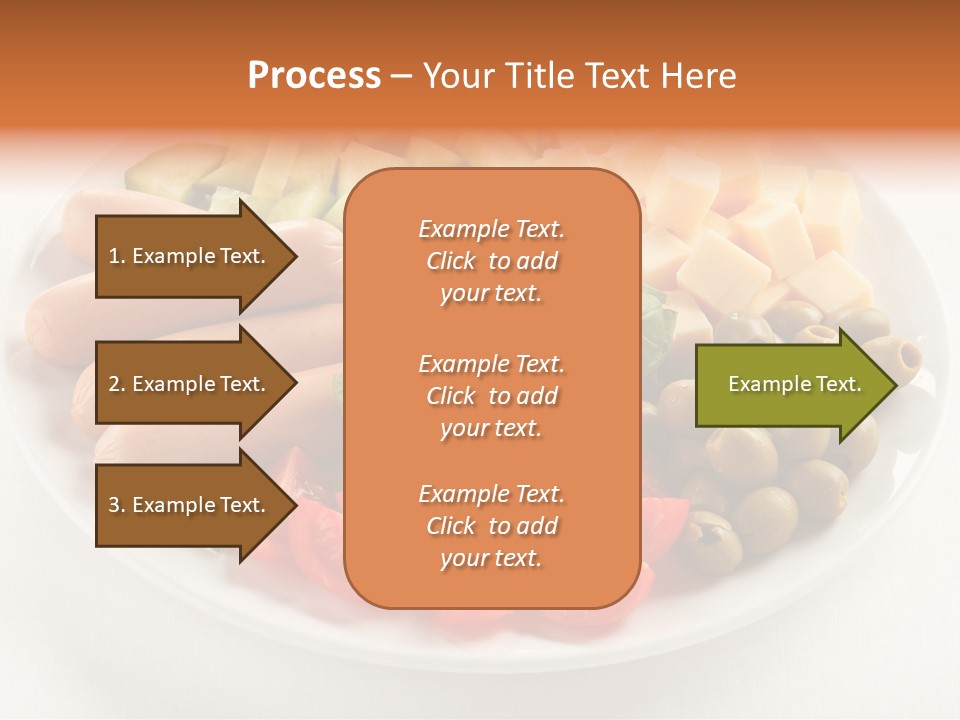 Process – Your Title Text Here

1. Example Text.

2. Example Text.

3. Example Text.

Example Text. Click to add your text.

Example Text. Click to add your text.

Example Text. Click to add your text.

Example Text.